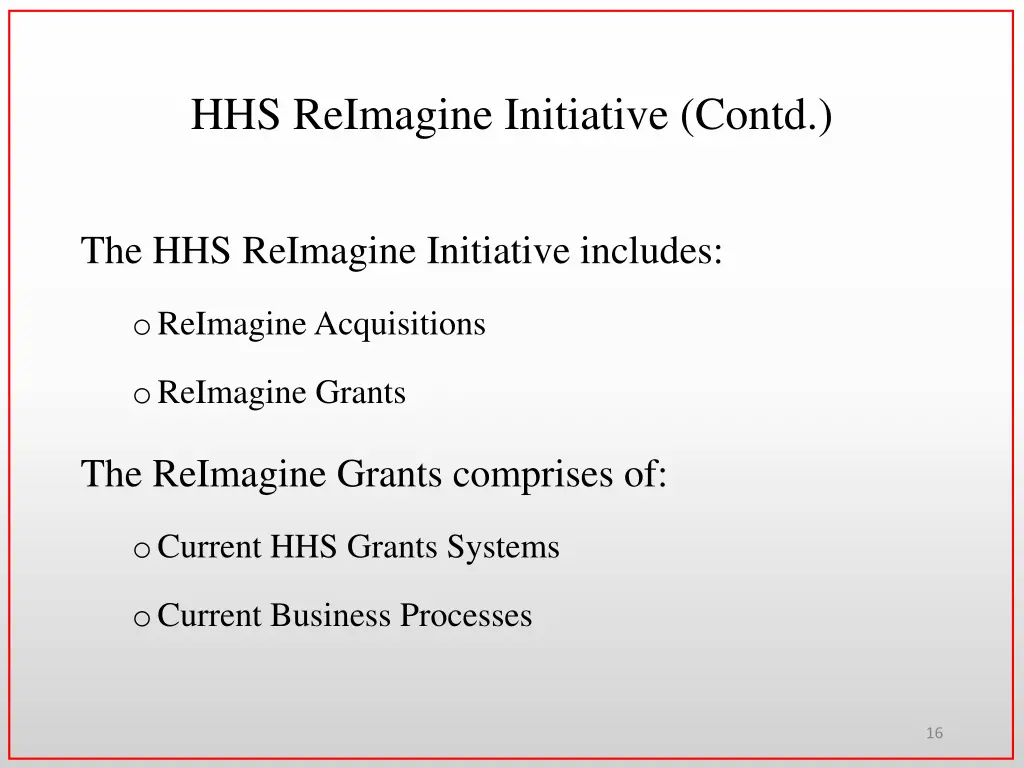 HHS ReImagine Initiative (Contd.)

The HHS ReImagine Initiative includes:

o ReImagine Acquisitions

o ReImagine Grants

The ReImagine Grants comprises of:

o Current HHS Grants Systems

o Current Business Processes

16